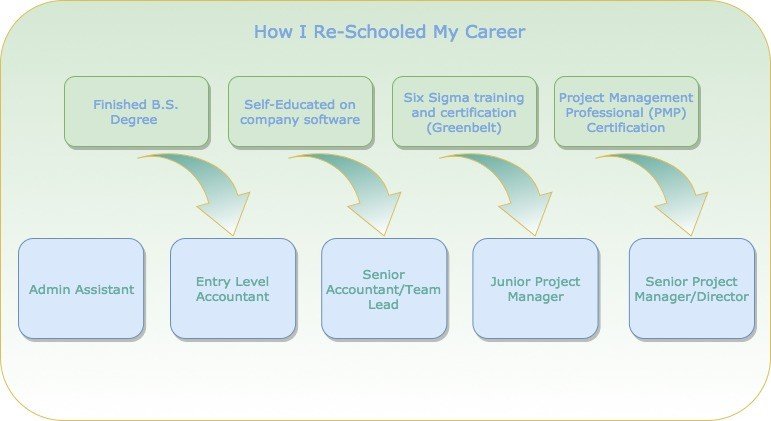 How I Re-Schooled My Career

Finished B.S. Degree

Self-Educated on company software

Six Sigma training and certification (Greenbelt)

Project Management Professional (PMP) Certification

Admin Assistant

Entry Level Accountant

Senior Accountant/Team Lead

Junior Project Manager

Senior Project Manager/Director